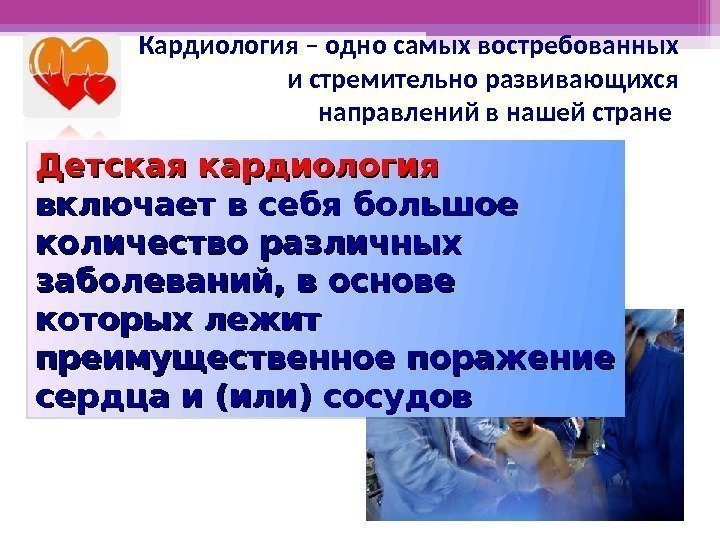 Кардиология – одно самых востребованных и стремительно развивающихся направлений в нашей стране

Детская кардиология включает в себя большое количество различных заболеваний, в основе которых лежит преимущественное поражение сердца и (или) сосудов